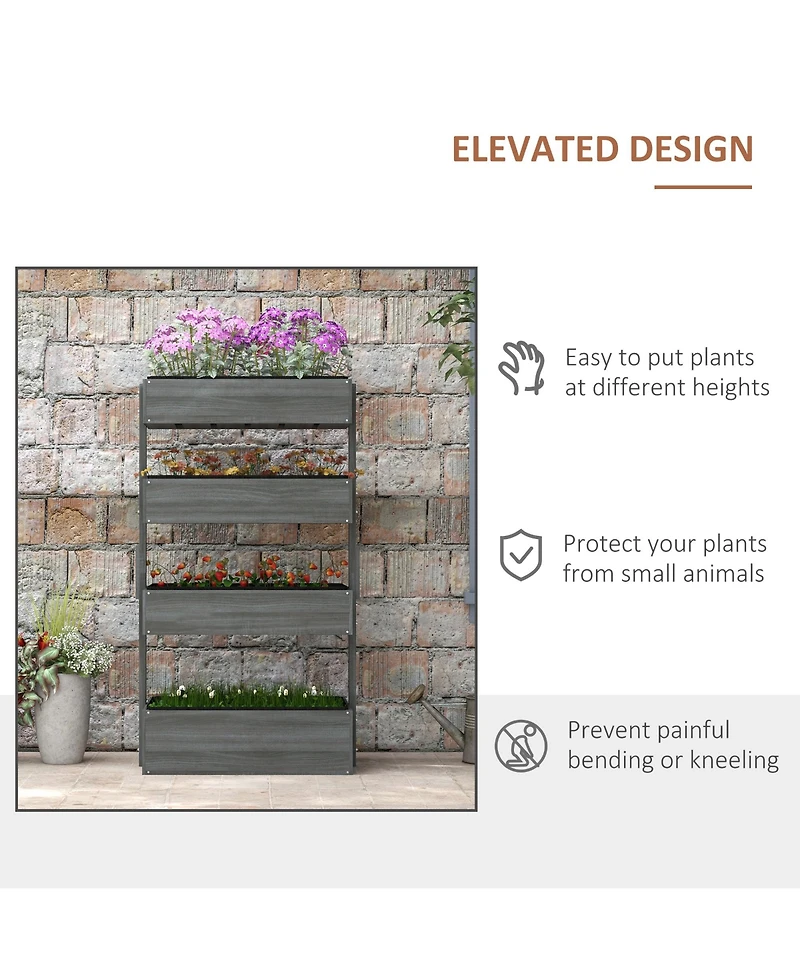 ELEVATED DESIGN

Easy to put plants at different heights

Protect your plants from small animals

Prevent painful bending or kneeling